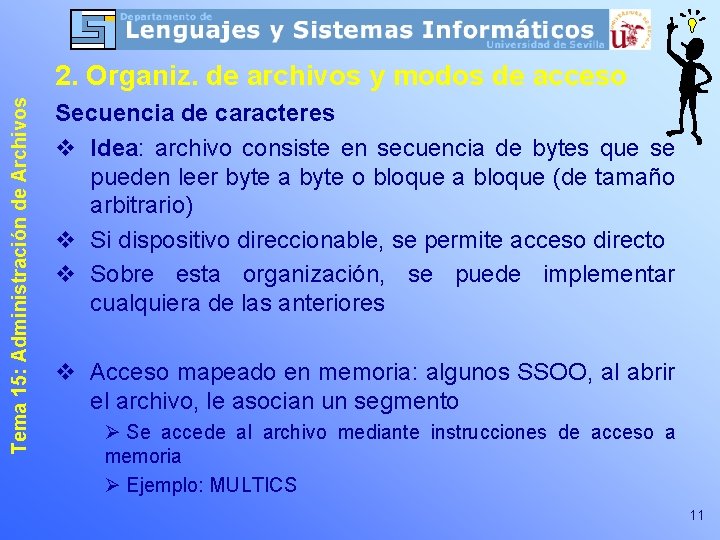 Departamento de
Lenguajes y Sistemas Informáticos
Universidad de Sevilla

Tema 15: Administración de Archivos

2. Organiz. de archivos y modos de acceso

Secuencia de caracteres

❖ Idea: archivo consiste en secuencia de bytes que se pueden leer byte a byte o bloque a bloque (de tamaño arbitrario)

❖ Si dispositivo direccionable, se permite acceso directo

❖ Sobre esta organización, se puede implementar cualquiera de las anteriores

❖ Acceso mapeado en memoria: algunos SSOO, al abrir el archivo, le asocian un segmento

➢ Se accede al archivo mediante instrucciones de acceso a memoria

➢ Ejemplo: MULTICS

11